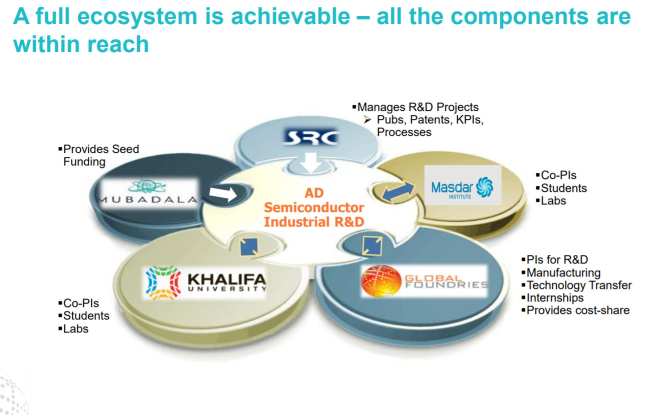 A full ecosystem is achievable – all the components are within reach

▪Manages R&D Projects
➢ Pubs, Patents, KPIs, Processes

SRC

▪Provides Seed Funding

MUBADALA

AD Semiconductor Industrial R&D

Masdar INSTITUTE

▪Co-PIs
▪Students
▪Labs

KHALIFA UNIVERSITY

GLOBAL FOUNDRIES

▪PIs for R&D
▪Manufacturing
▪Technology Transfer
▪Internships
▪Provides cost-share

▪Co-PIs
▪Students
▪Labs